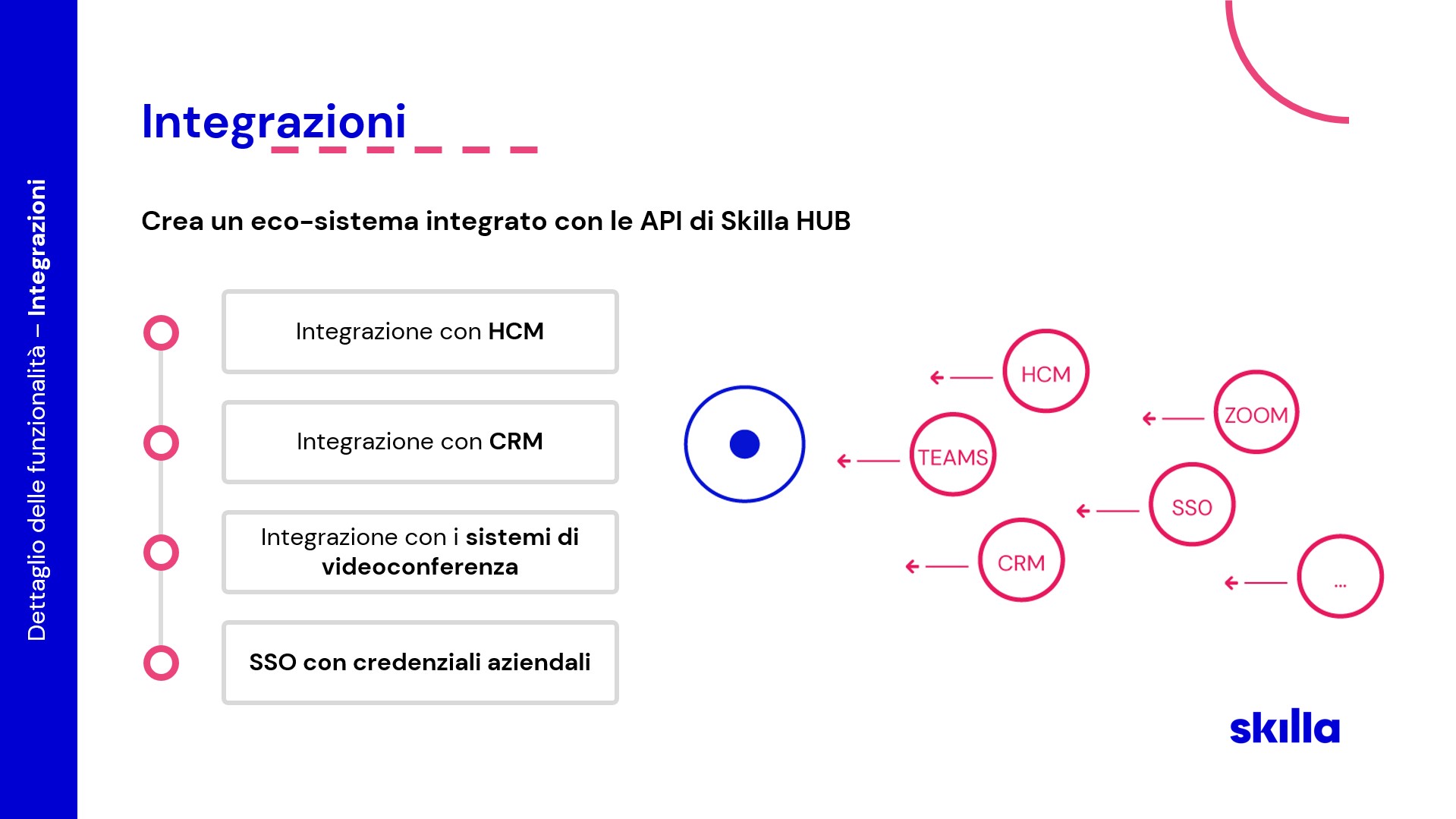 Dettaglio delle funzionalità – Integrazioni

Integrazioni

Crea un eco-sistema integrato con le API di Skilla HUB

Integrazione con HCM

Integrazione con CRM

Integrazione con i sistemi di videoconferenza

SSO con credenziali aziendali

HCM

ZOOM

TEAMS

SSO

CRM

...

skilla